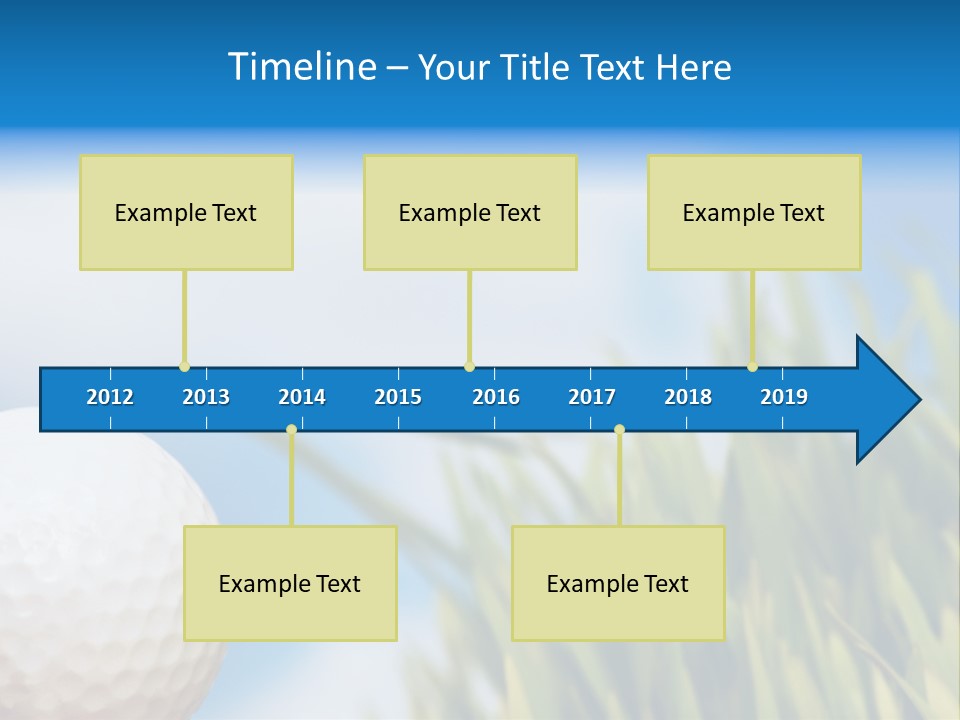 Timeline – Your Title Text Here

Example Text

Example Text

Example Text

2012 2013 2014 2015 2016 2017 2018 2019

Example Text

Example Text